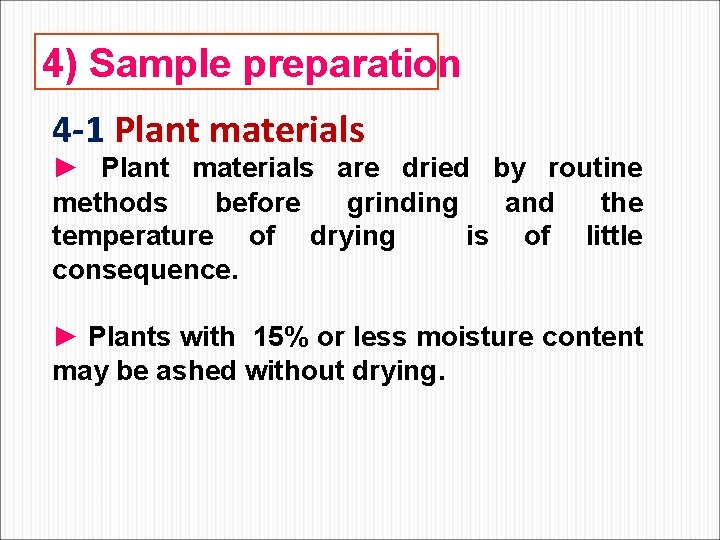 4) Sample preparation

4-1 Plant materials

► Plant materials are dried by routine methods before grinding and the temperature of drying is of little consequence.

► Plants with 15% or less moisture content may be ashed without drying.